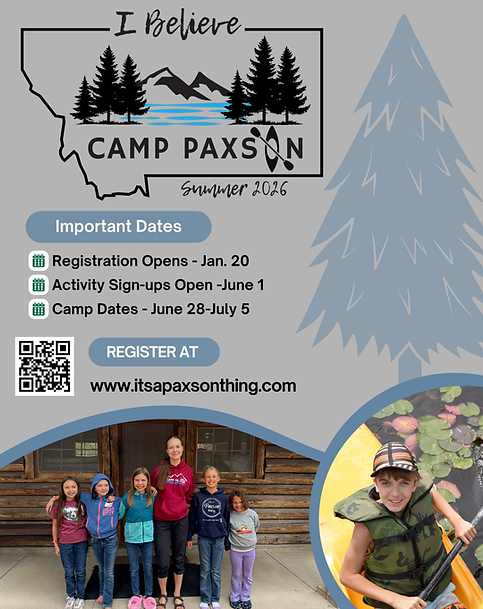 I Believe

CAMP PAXSON

Summer 2026

Important Dates

Registration Opens - Jan. 20

Activity Sign-ups Open -June 1

Camp Dates - June 28-July 5

REGISTER AT

www.itsapaxsonthing.com